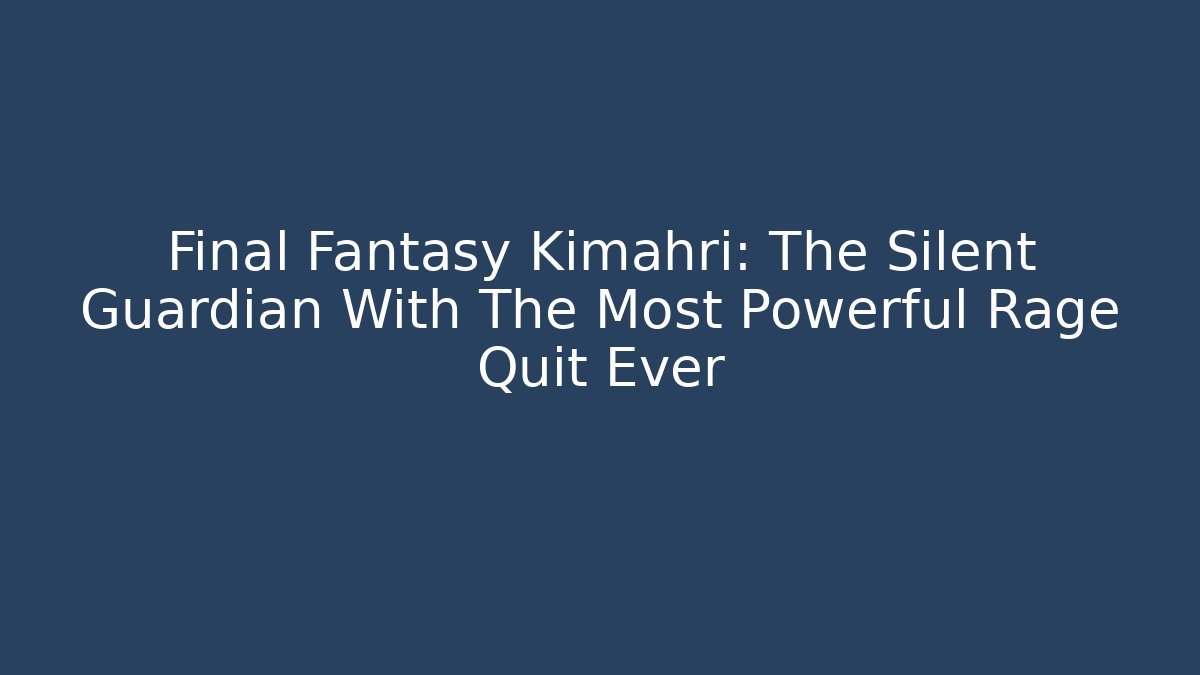 Final Fantasy Kimahri: The Silent Guardian With The Most Powerful Rage Quit Ever